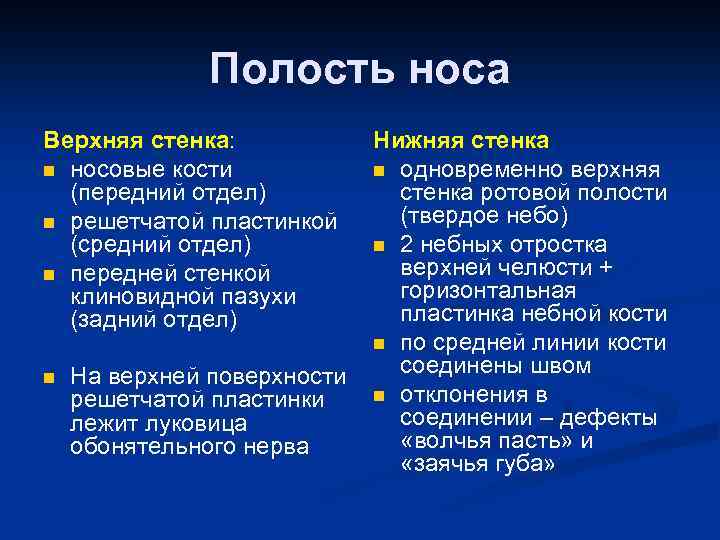 Полость носа

Верхняя стенка:
- носовые кости (передний отдел)
- решетчатой пластинкой (средний отдел)
- передней стенкой клиновидной пазухи (задний отдел)

- На верхней поверхности решетчатой пластинки лежит луковица обонятельного нерва

Нижняя стенка
- одновременно верхняя стенка ротовой полости (твердое небо)
- 2 небных отростка верхней челюсти + горизонтальная пластинка небной кости
- по средней линии кости соединены швом
- отклонения в соединении – дефекты «волчья пасть» и «заячья губа»